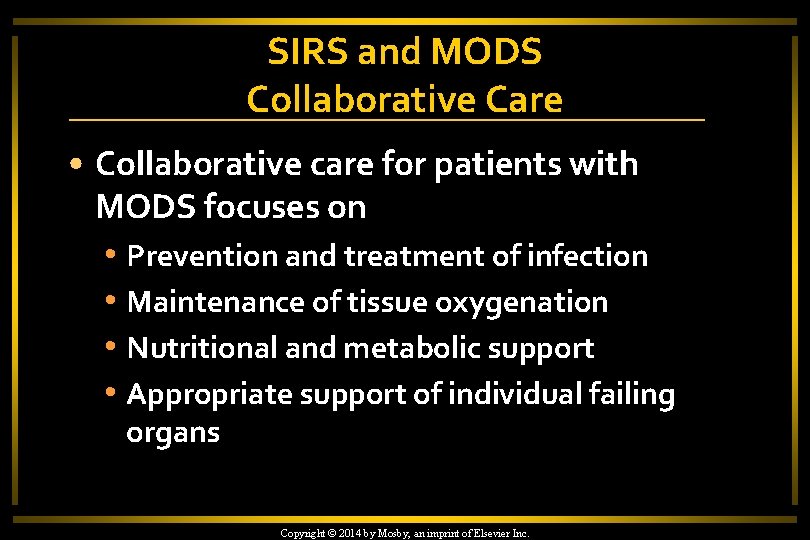 SIRS and MODS
Collaborative Care

• Collaborative care for patients with MODS focuses on
  • Prevention and treatment of infection
  • Maintenance of tissue oxygenation
  • Nutritional and metabolic support
  • Appropriate support of individual failing organs

Copyright © 2014 by Mosby, an imprint of Elsevier Inc.